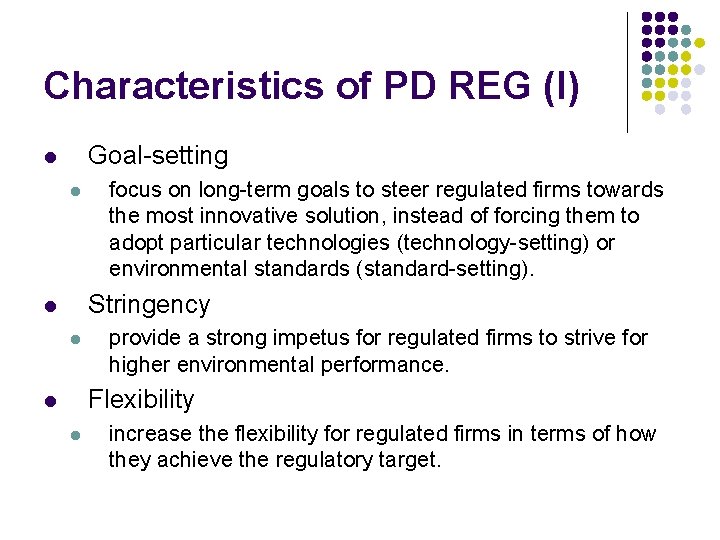 Characteristics of PD REG (I)

- Goal-setting
  - focus on long-term goals to steer regulated firms towards the most innovative solution, instead of forcing them to adopt particular technologies (technology-setting) or environmental standards (standard-setting).
- Stringency
  - provide a strong impetus for regulated firms to strive for higher environmental performance.
- Flexibility
  - increase the flexibility for regulated firms in terms of how they achieve the regulatory target.